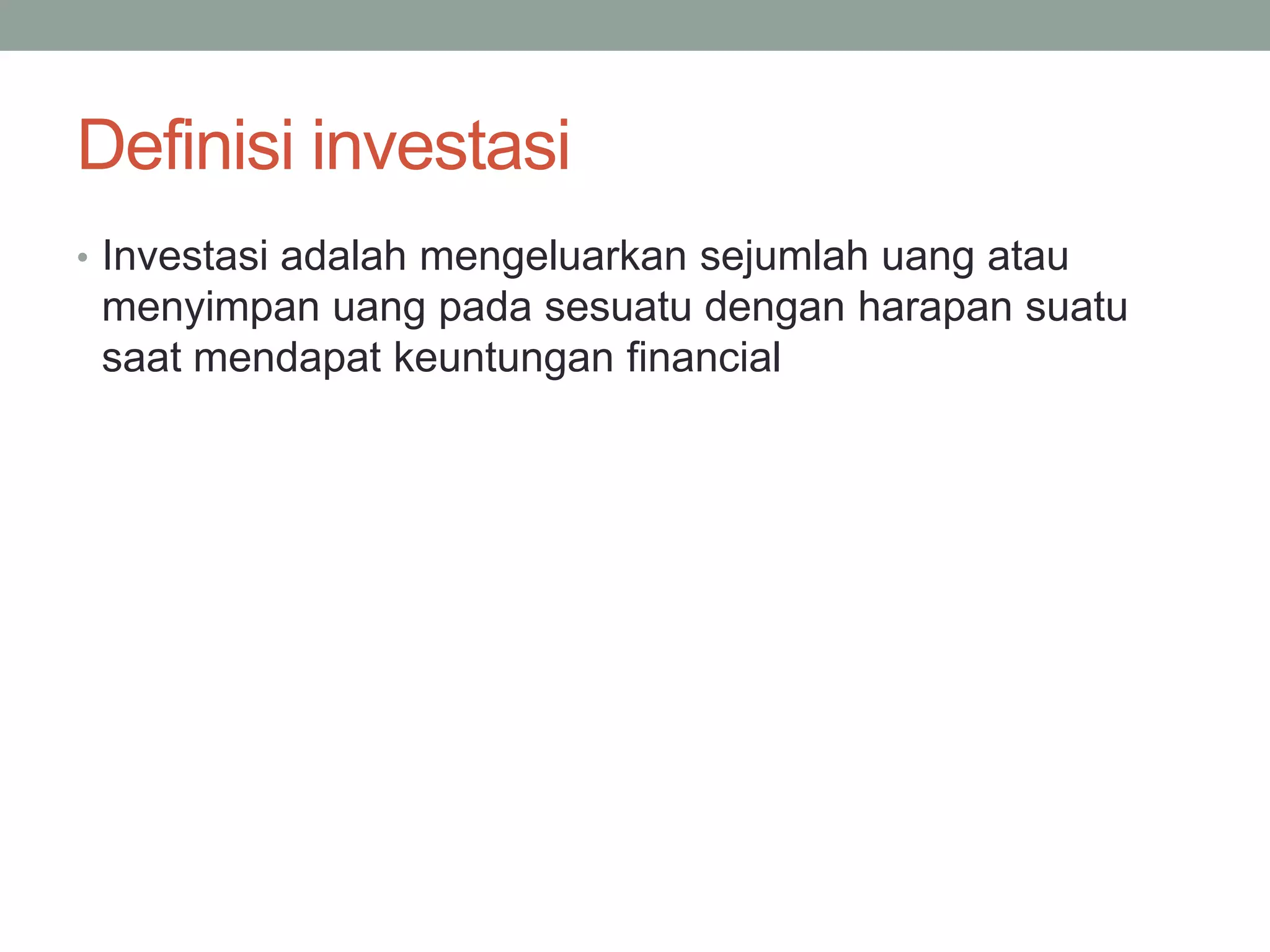 Definisi investasi

• Investasi adalah mengeluarkan sejumlah uang atau menyimpan uang pada sesuatu dengan harapan suatu saat mendapat keuntungan financial